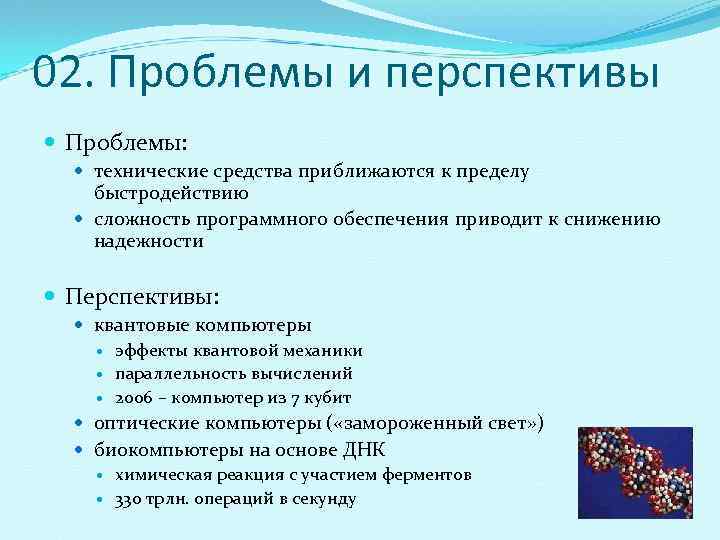 02. Проблемы и перспективы

Проблемы:

технические средства приближаются к пределу быстродействию

сложность программного обеспечения приводит к снижению надежности

Перспективы:

квантовые компьютеры

эффекты квантовой механики

параллельность вычислений

2006 – компьютер из 7 кубит

оптические компьютеры («замороженный свет»)

биокомпьютеры на основе ДНК

химическая реакция с участием ферментов

330 трлн. операций в секунду